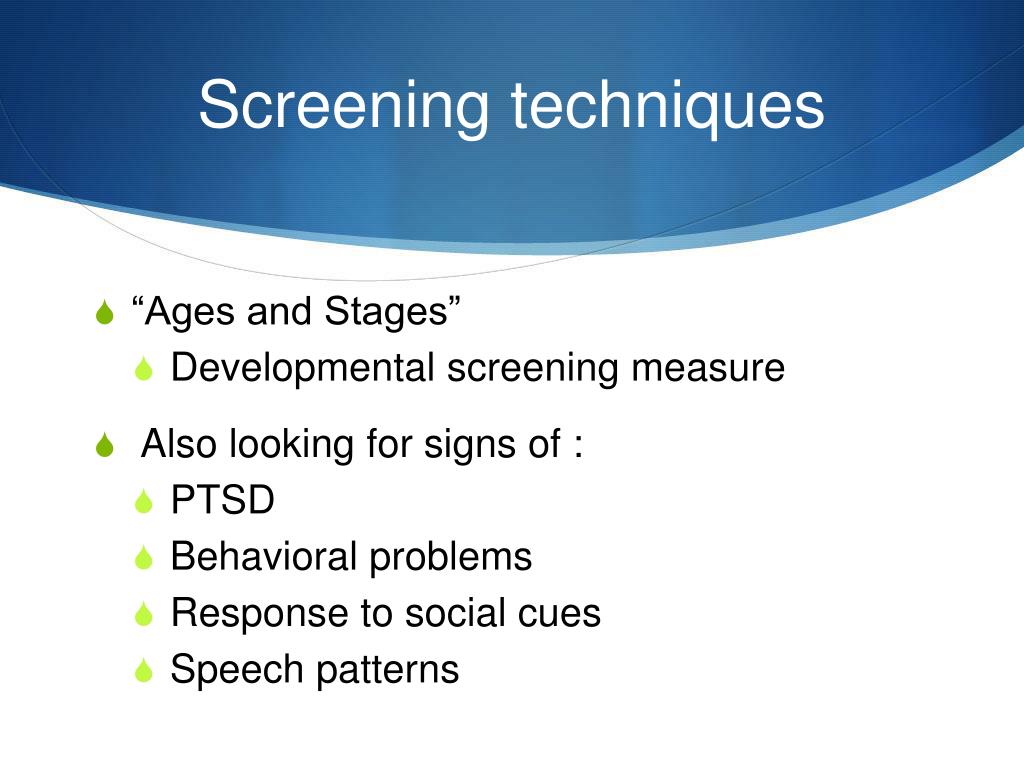 Screening techniques

“Ages and Stages”
Developmental screening measure

Also looking for signs of :
PTSD
Behavioral problems
Response to social cues
Speech patterns